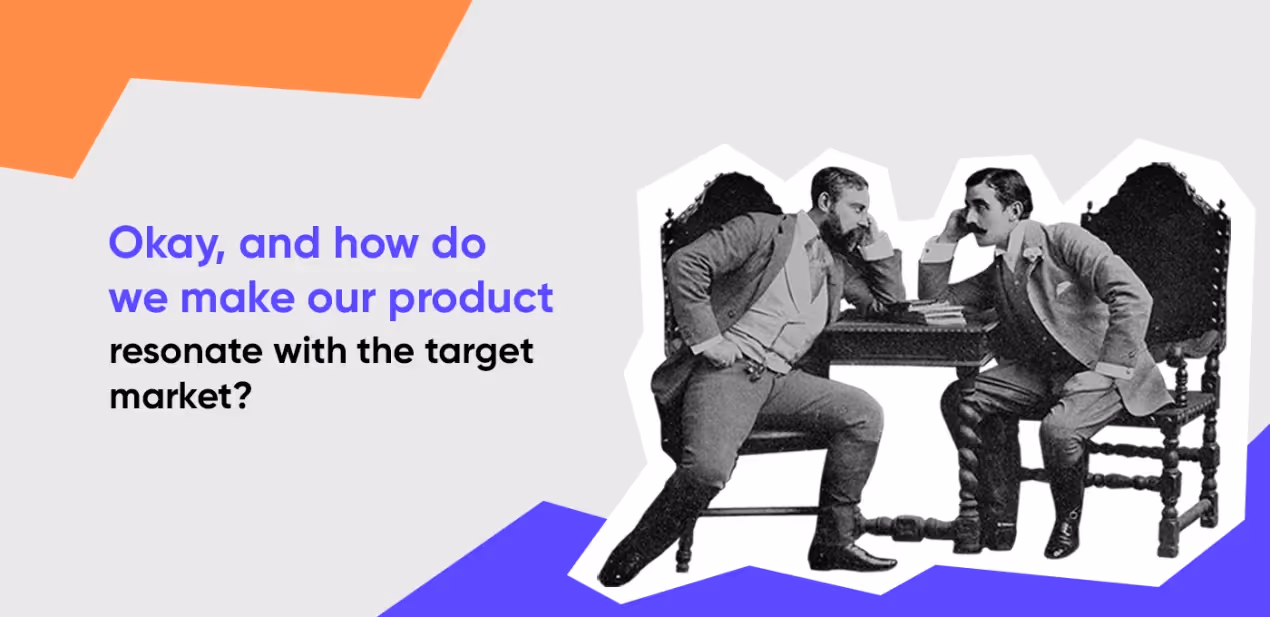 Okay, and how do we make our product resonate with the target market?